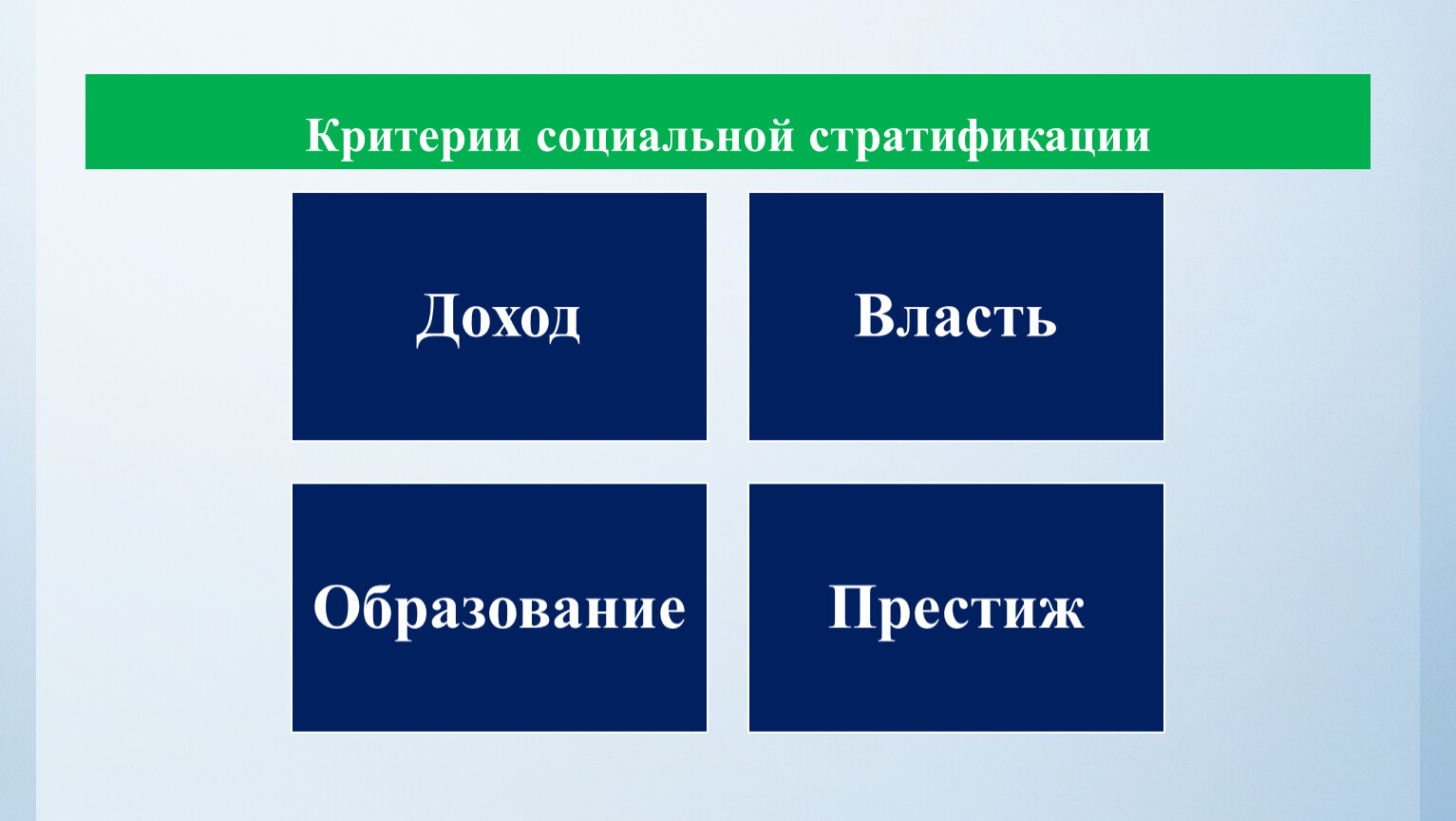 Критерии социальной стратификации

Доход

Власть

Образование

Престиж